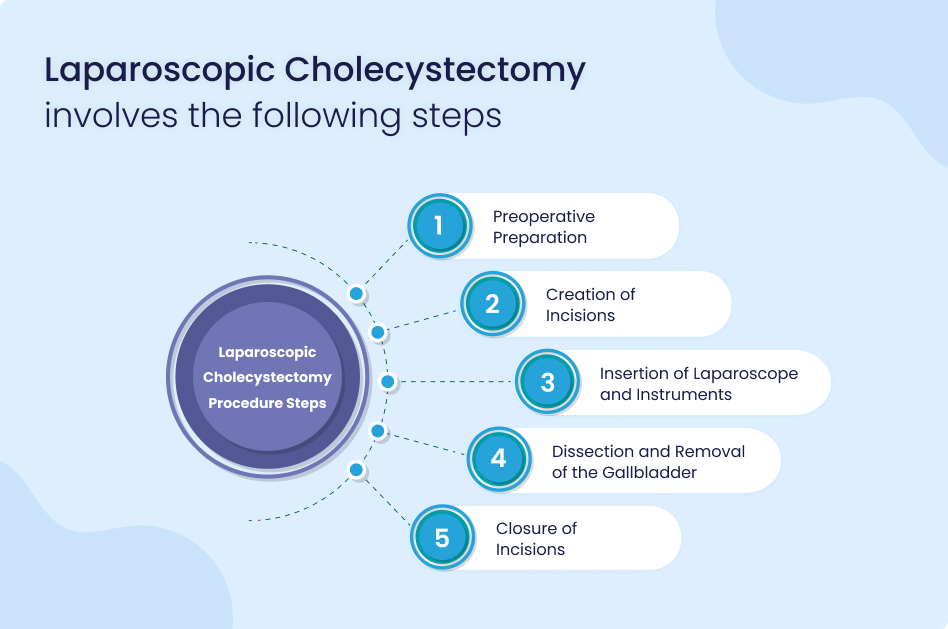 Laparoscopic Cholecystectomy
involves the following steps

Laparoscopic Cholecystectomy Procedure Steps

1 Preoperative Preparation

2 Creation of Incisions

3 Insertion of Laparoscope and Instruments

4 Dissection and Removal of the Gallbladder

5 Closure of Incisions